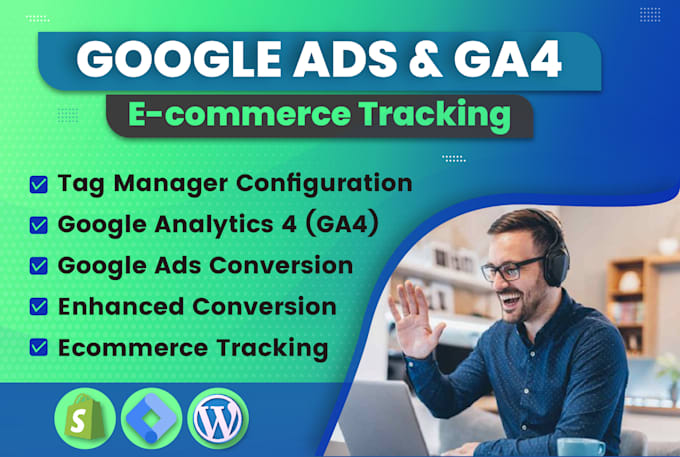 GOOGLE ADS & GA4
E-commerce Tracking

Tag Manager Configuration
Google Analytics 4 (GA4)
Google Ads Conversion
Enhanced Conversion
Ecommerce Tracking